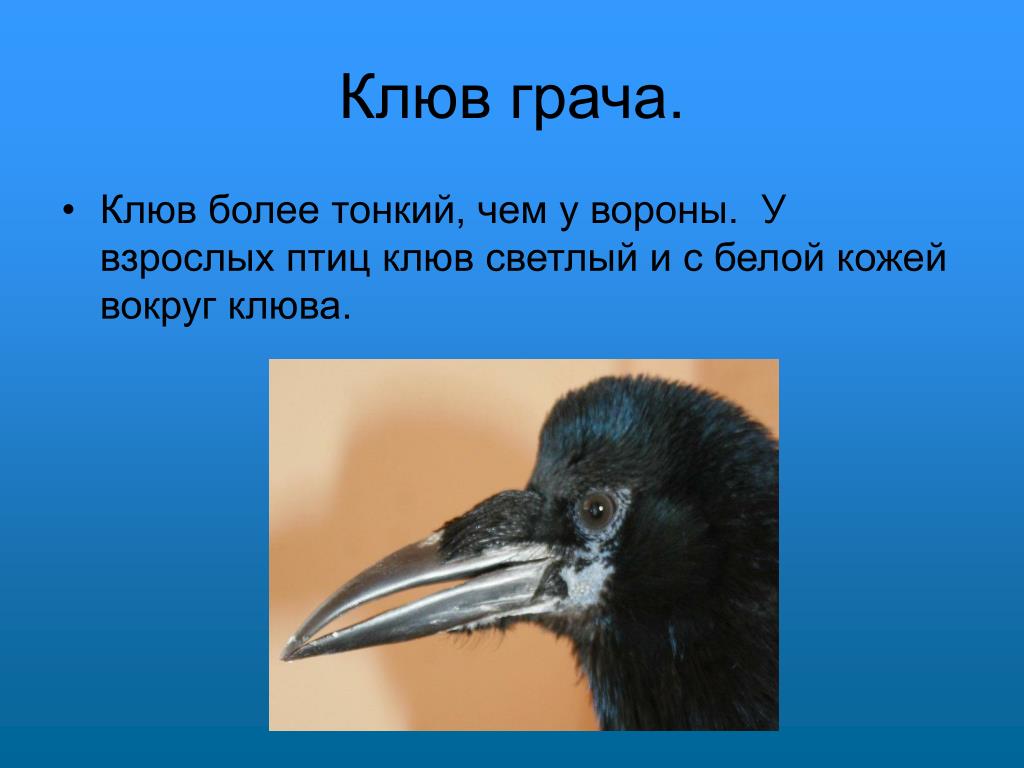 Клюв грача.

• Клюв более тонкий, чем у вороны. У взрослых птиц клюв светлый и с белой кожей вокруг клюва.